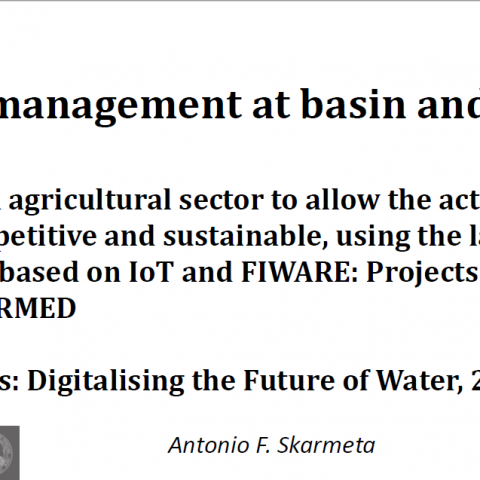 management at basin and

agricultural sector to allow the act petitive and sustainable, using the la based on IoT and FIWARE: Projects RMED

s: Digitalising the Future of Water, 2

Antonio F. Skarmeta